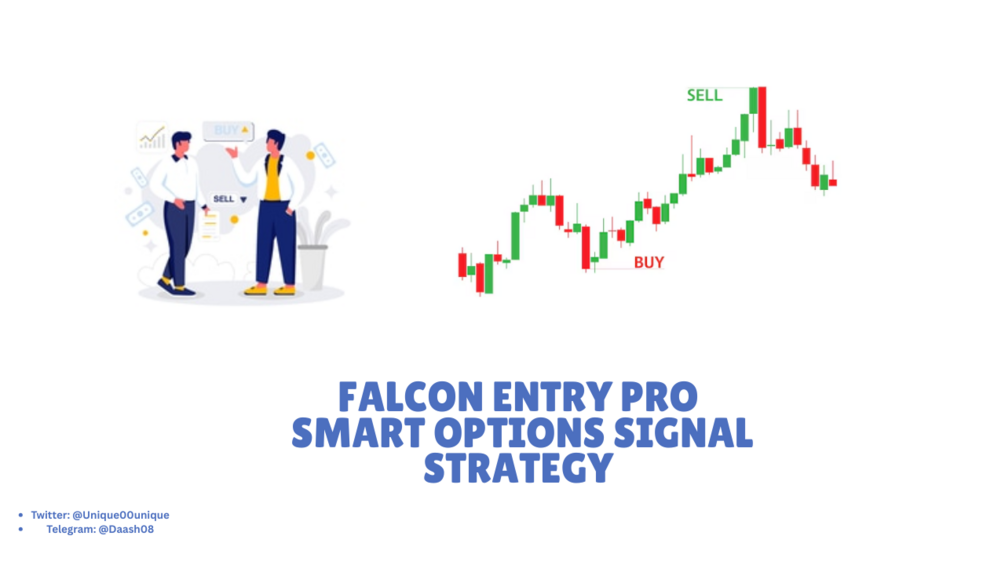 BUY

SELL

SELL

BUY

FALCON ENTRY PRO
SMART OPTIONS SIGNAL
STRATEGY

• Twitter: @Unique00unique
• Telegram: @Daash08